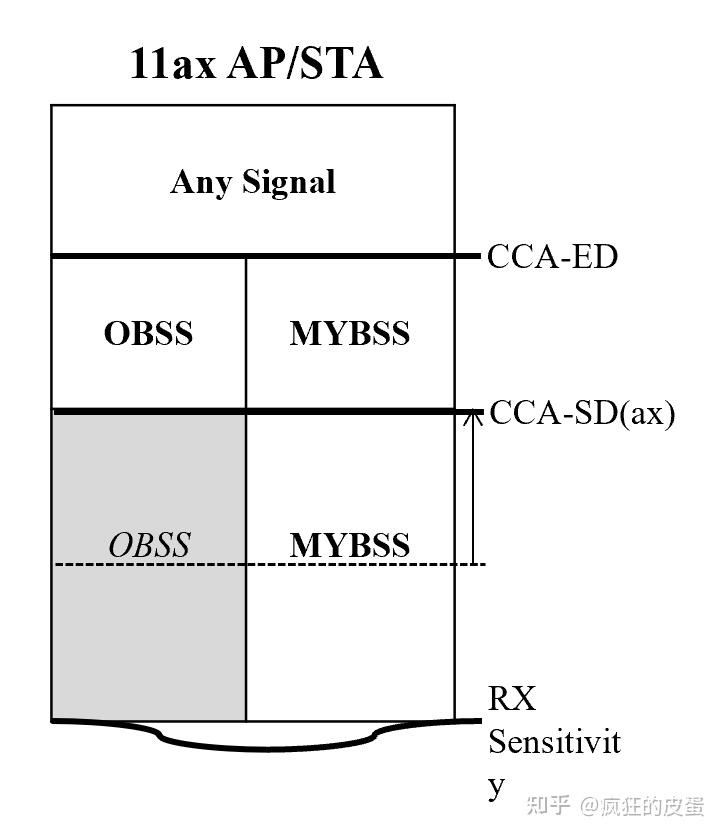 11ax AP/STA

Any Signal

CCA-ED

OBSS

MYBSS

CCA-SD(ax)

OBSS

MYBSS

RX Sensitivit y

知乎 @疯狂的皮蛋